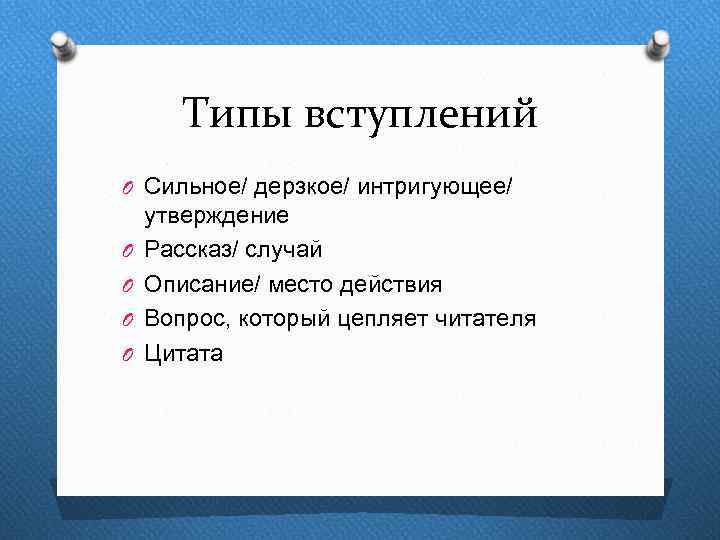 Типы вступлений

Сильное/ дерзкое/ интригующее/ утверждение
Рассказ/ случай
Описание/ место действия
Вопрос, который цепляет читателя
Цитата